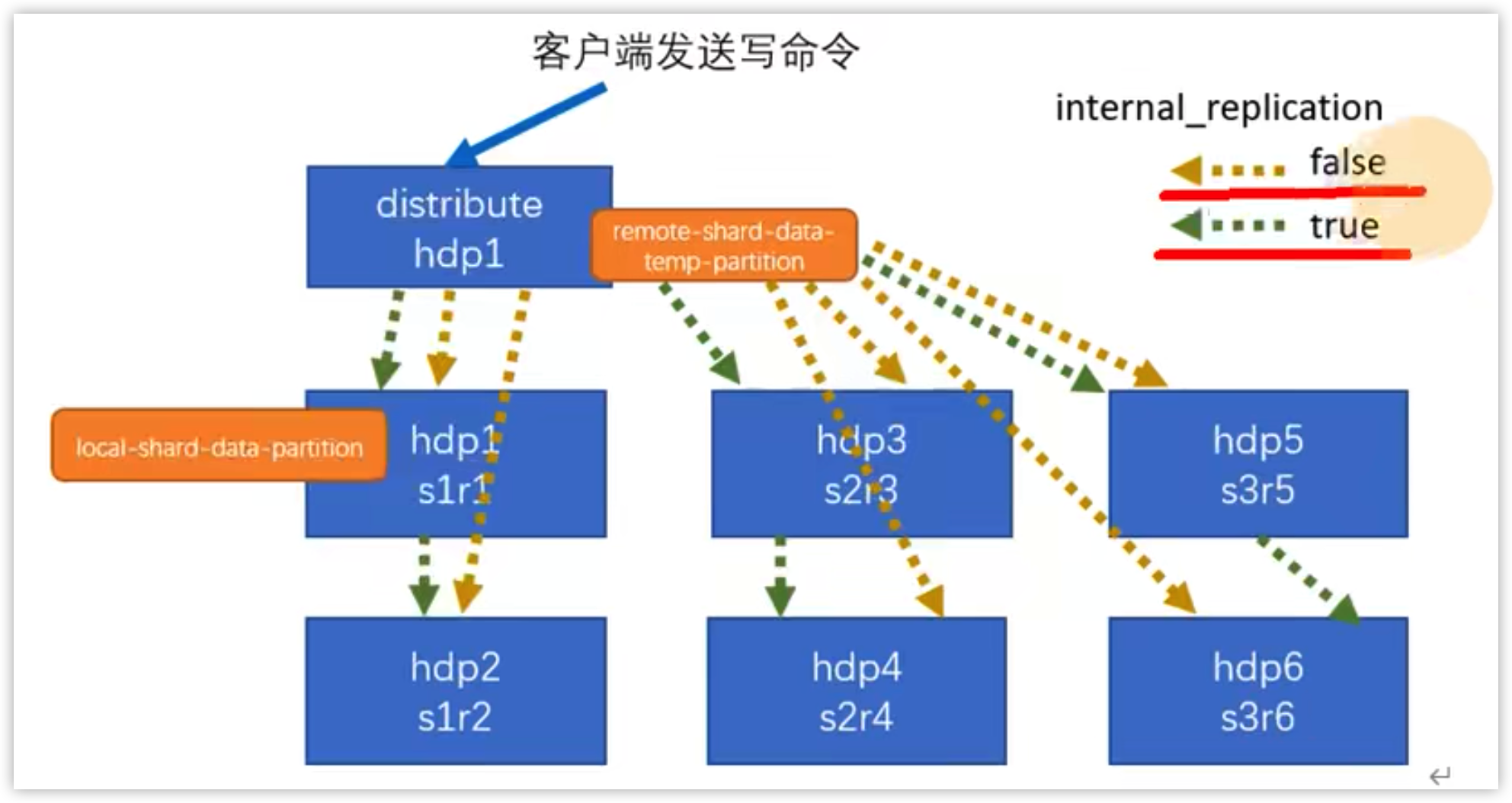 客户端发送写命令

internal_replication

false

true

distribute
hdp1

remote-shard-data-temp-partition

local-shard-data-partition

hdp1
s1r1

hdp3
s2r3

hdp5
s3r5

hdp2
s1r2

hdp4
s2r4

hdp6
s3r6